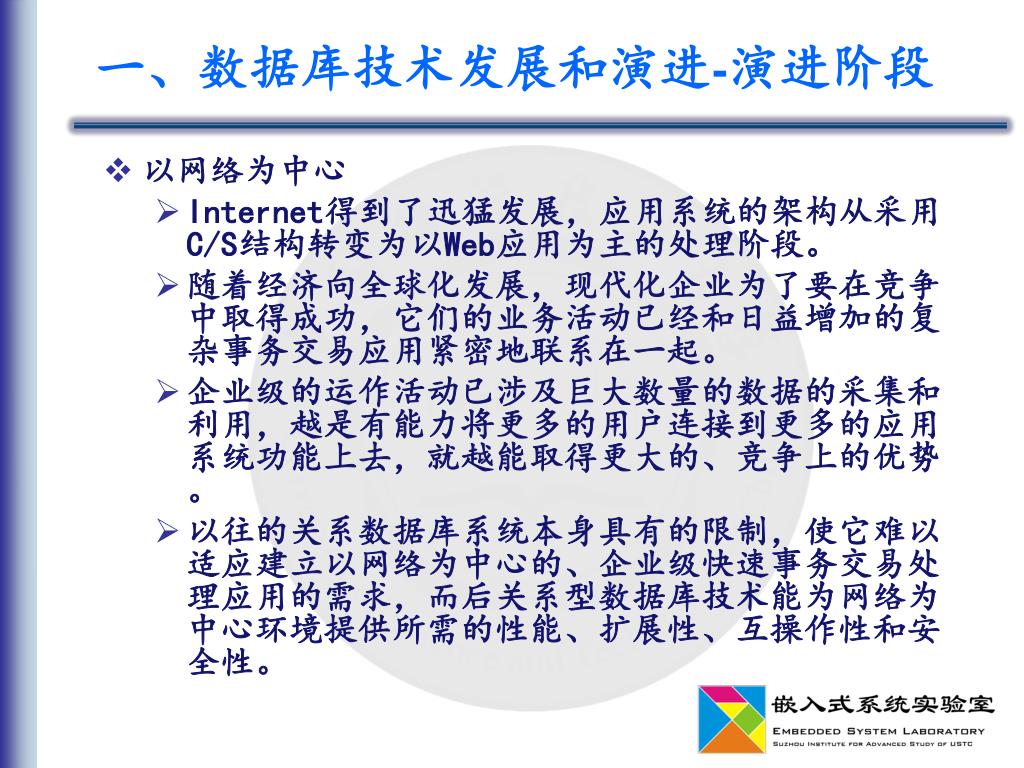 一、数据库技术发展和演进-演进阶段

❖ 以网络为中心

➢ Internet得到了迅猛发展，应用系统的架构从采用C/S结构转变为以Web应用为主的处理阶段。

➢ 随着经济向全球化发展，现代化企业为了要在竞争中取得成功，它们的业务活动已经和日益增加的复杂事务交易应用紧密地联系在一起。

➢ 企业级的运作活动已涉及巨大数量的数据的采集和利用，越是有能力将更多的用户连接到更多的应用系统功能上去，就越能取得更大的、竞争上的优势。

➢ 以往的关系数据库系统本身具有的限制，使它难以适应建立以网络为中心的、企业级快速事务交易处理应用的需求，而后关系型数据库技术能为网络为中心环境提供所需的性能、扩展性、互操作性和安全性。

嵌入式系统实验室
EMBEDDED SYSTEM LABORATORY
SUZHOU INSTITUTE FOR ADVANCED STUDY OF USTC